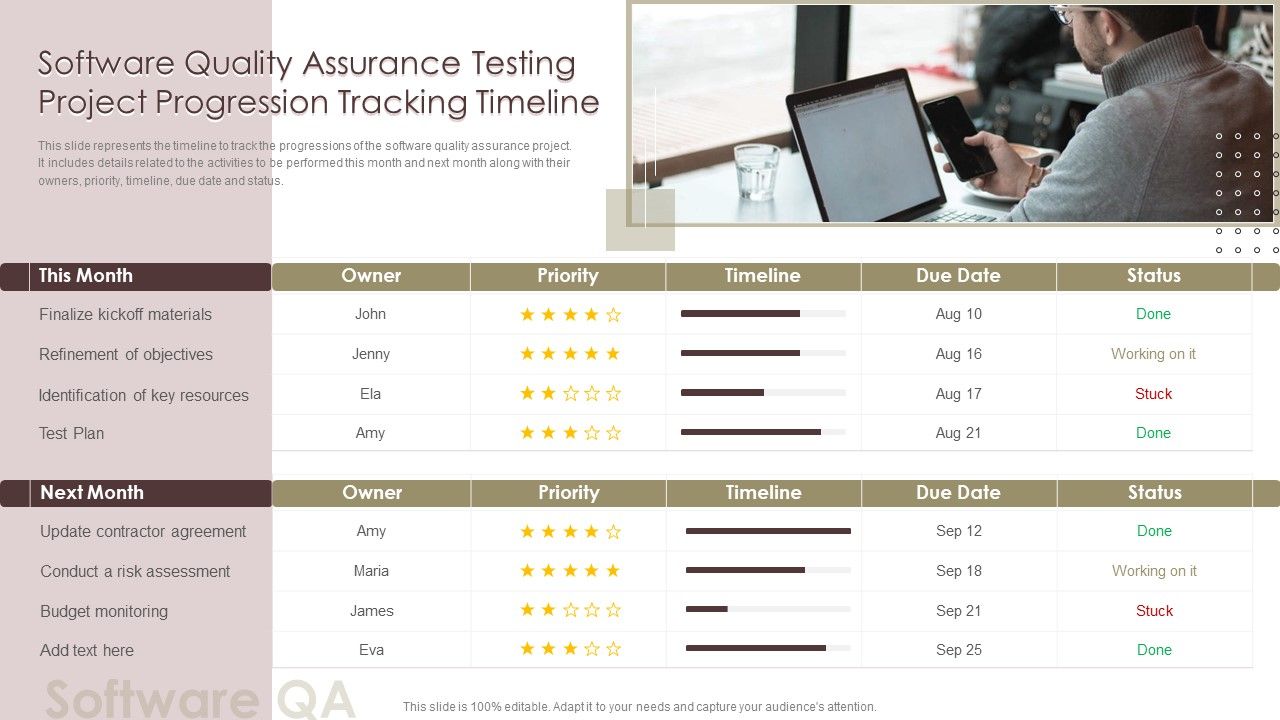 Software Quality Assurance Testing Project Progression Tracking Timeline

This slide represents the timeline to track the progressions of the software quality assurance project. It includes details related to the activities to be performed this month and next month along with their owners, priority, timeline, due date and status.

| This Month | Owner | Priority | Timeline | Due Date | Status |
|---|---|---|---|---|---|
| Finalize kickoff materials | John | ★★★★☆ | | Aug 10 | Done |
| Refinement of objectives | Jenny | ★★★★★ | | Aug 16 | Working on it |
| Identification of key resources | Ela | ★★☆☆☆ | | Aug 17 | Stuck |
| Test Plan | Amy | ★★★☆☆ | | Aug 21 | Done |

| Next Month | Owner | Priority | Timeline | Due Date | Status |
|---|---|---|---|---|---|
| Update contractor agreement | Amy | ★★★★☆ | | Sep 12 | Done |
| Conduct a risk assessment | Maria | ★★★★★ | | Sep 18 | Working on it |
| Budget monitoring | James | ★★☆☆☆ | | Sep 21 | Stuck |
| Add text here | Eva | ★★★☆☆ | | Sep 25 | Done |

Software QA

This slide is 100% editable. Adapt it to your needs and capture your audience's attention.